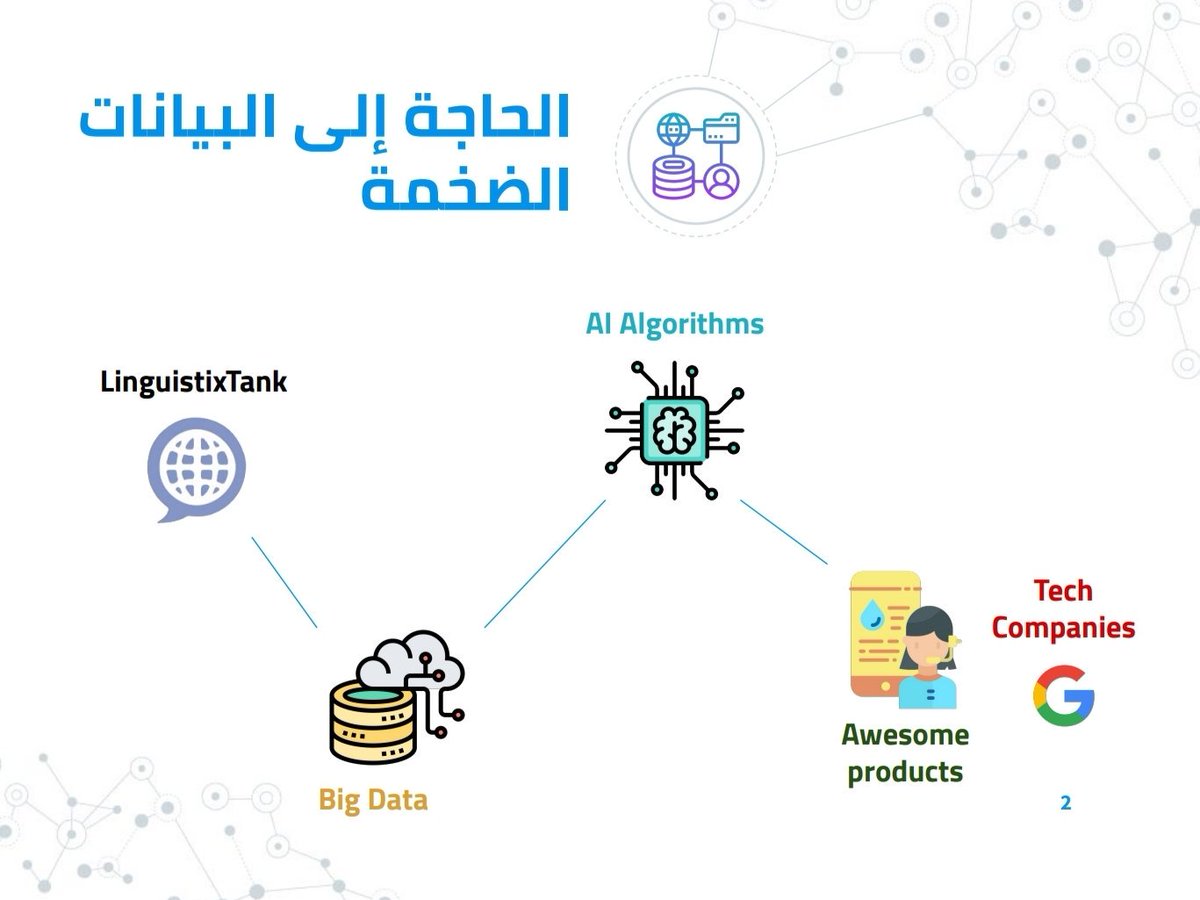 الحاجة إلى البيانات الضخمة

AI Algorithms

LinguistixTank

Tech Companies

Awesome products

Big Data

2